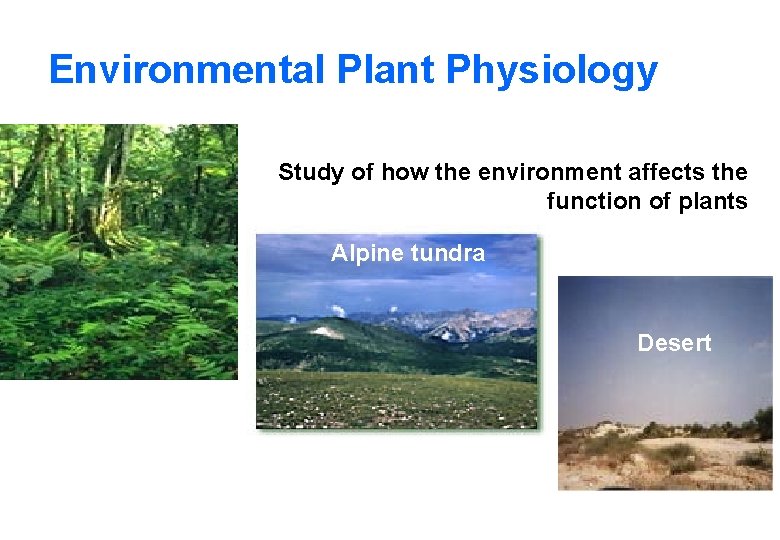 Environmental Plant Physiology

Study of how the environment affects the function of plants

Alpine tundra

Desert